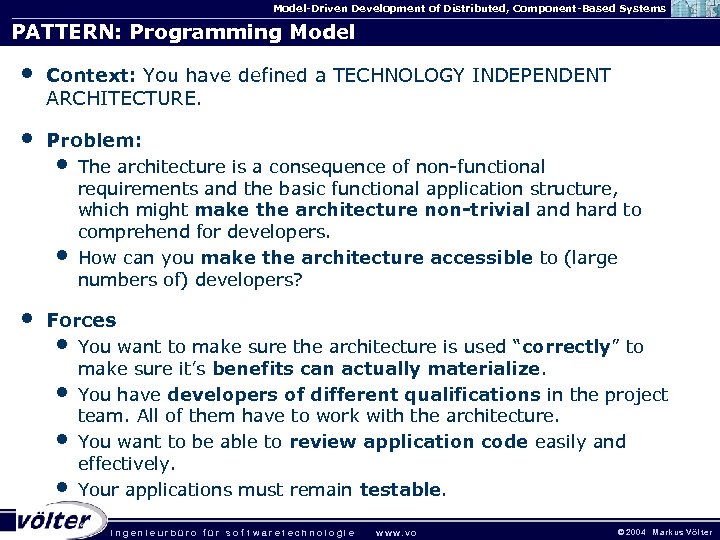 Model-Driven Development of Distributed, Component-Based Systems

PATTERN: Programming Model

• Context: You have defined a TECHNOLOGY INDEPENDENT ARCHITECTURE.

• Problem:
  • The architecture is a consequence of non-functional requirements and the basic functional application structure, which might make the architecture non-trivial and hard to comprehend for developers.
  • How can you make the architecture accessible to (large numbers of) developers?

• Forces
  • You want to make sure the architecture is used "correctly" to make sure it's benefits can actually materialize.
  • You have developers of different qualifications in the project team. All of them have to work with the architecture.
  • You want to be able to review application code easily and effectively.
  • Your applications must remain testable.

völter ingenieurbüro für softwaretechnologie www.vo

©2004 Markus Völter